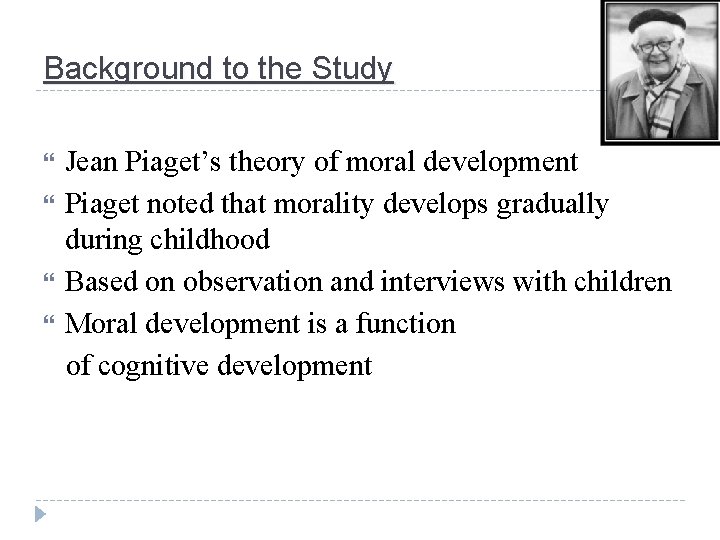 Background to the Study

“ Jean Piaget’s theory of moral development

“ Piaget noted that morality develops gradually during childhood

“ Based on observation and interviews with children

“ Moral development is a function of cognitive development